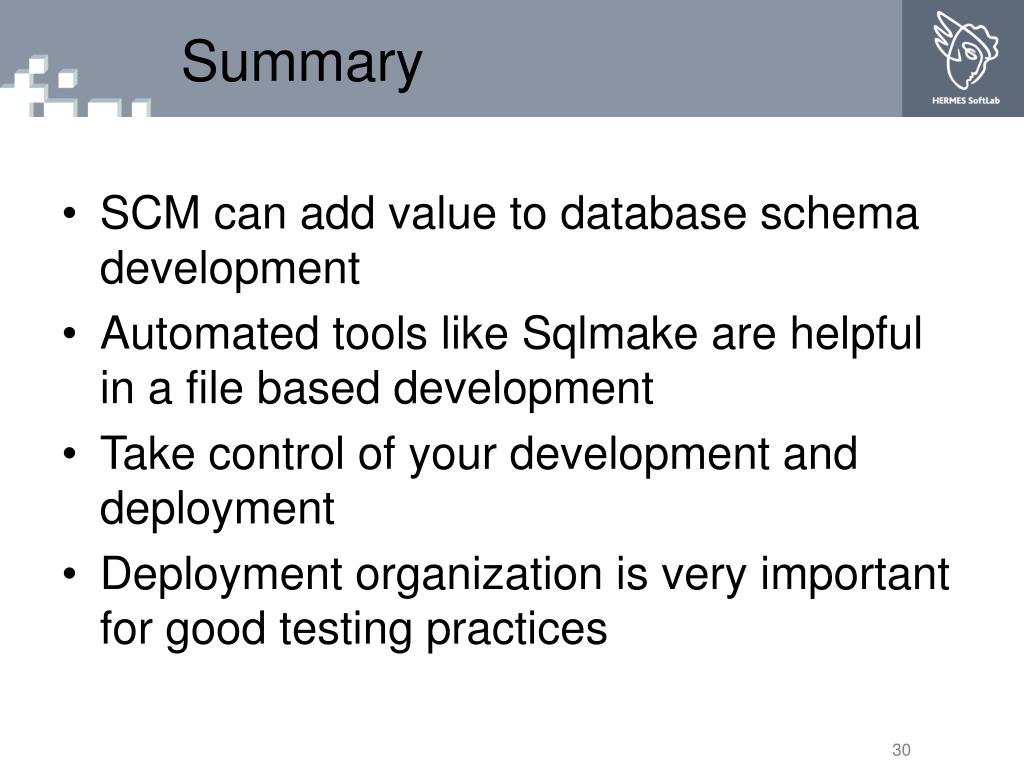 Summary

HERMES SoftLab

• SCM can add value to database schema development
• Automated tools like Sqlmake are helpful in a file based development
• Take control of your development and deployment
• Deployment organization is very important for good testing practices

30